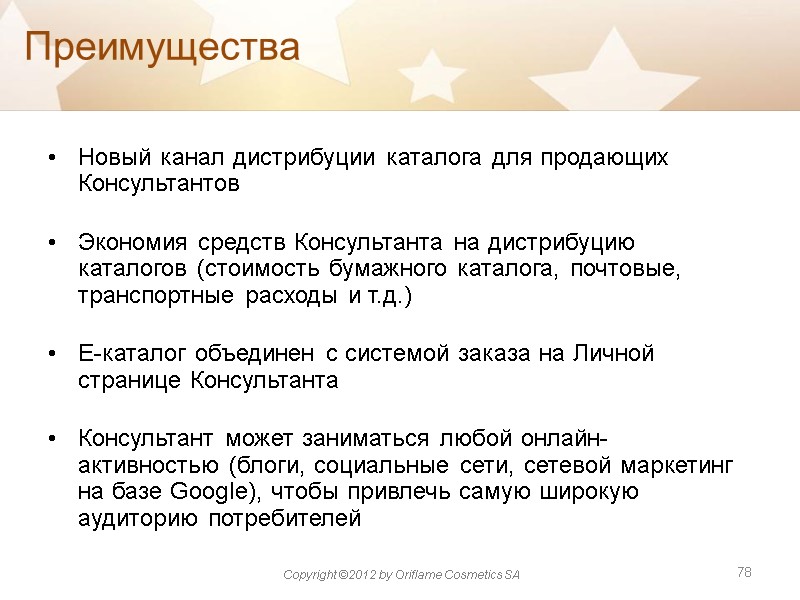 Преимущества

• Новый канал дистрибуции каталога для продающих Консультантов

• Экономия средств Консультанта на дистрибуцию каталогов (стоимость бумажного каталога, почтовые, транспортные расходы и т.д.)

• Е-каталог объединен с системой заказа на Личной странице Консультанта

• Консультант может заниматься любой онлайн-активностью (блоги, социальные сети, сетевой маркетинг на базе Google), чтобы привлечь самую широкую аудиторию потребителей

Copyright ©2012 by Oriflame Cosmetics SA

78